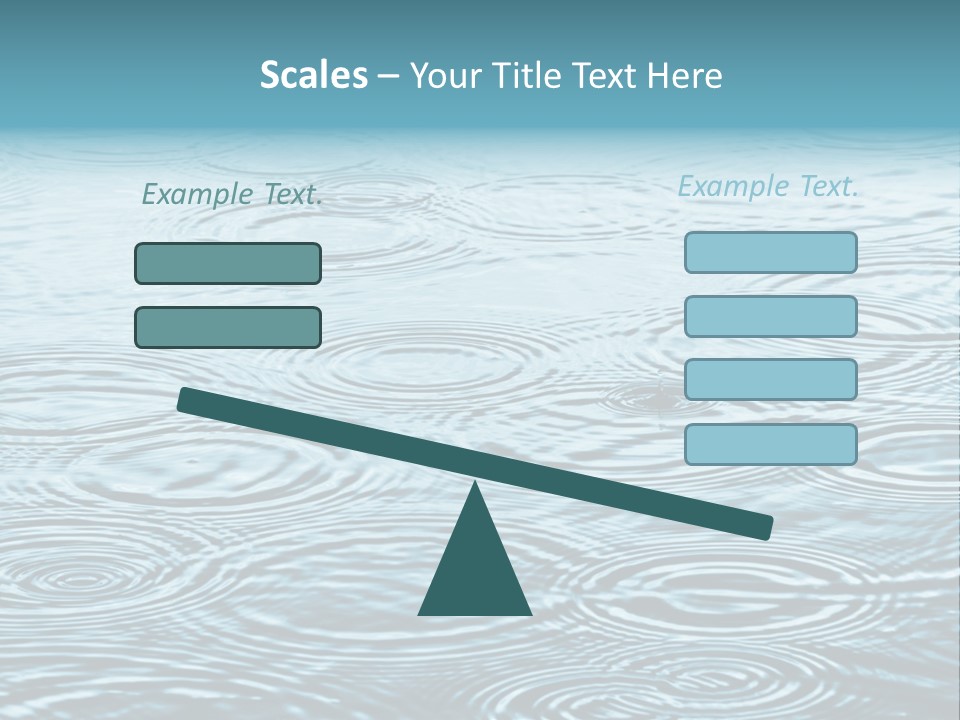 Scales – Your Title Text Here

Example Text.

Example Text.